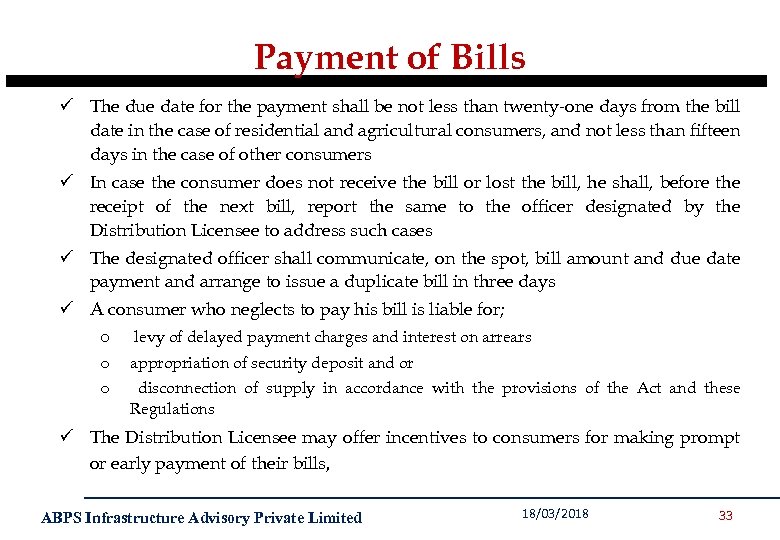 Payment of Bills

✓ The due date for the payment shall be not less than twenty-one days from the bill date in the case of residential and agricultural consumers, and not less than fifteen days in the case of other consumers

✓ In case the consumer does not receive the bill or lost the bill, he shall, before the receipt of the next bill, report the same to the officer designated by the Distribution Licensee to address such cases

✓ The designated officer shall communicate, on the spot, bill amount and due date payment and arrange to issue a duplicate bill in three days

✓ A consumer who neglects to pay his bill is liable for;

o levy of delayed payment charges and interest on arrears

o appropriation of security deposit and or

o disconnection of supply in accordance with the provisions of the Act and these Regulations

✓ The Distribution Licensee may offer incentives to consumers for making prompt or early payment of their bills,

ABPS Infrastructure Advisory Private Limited

18/03/2018

33